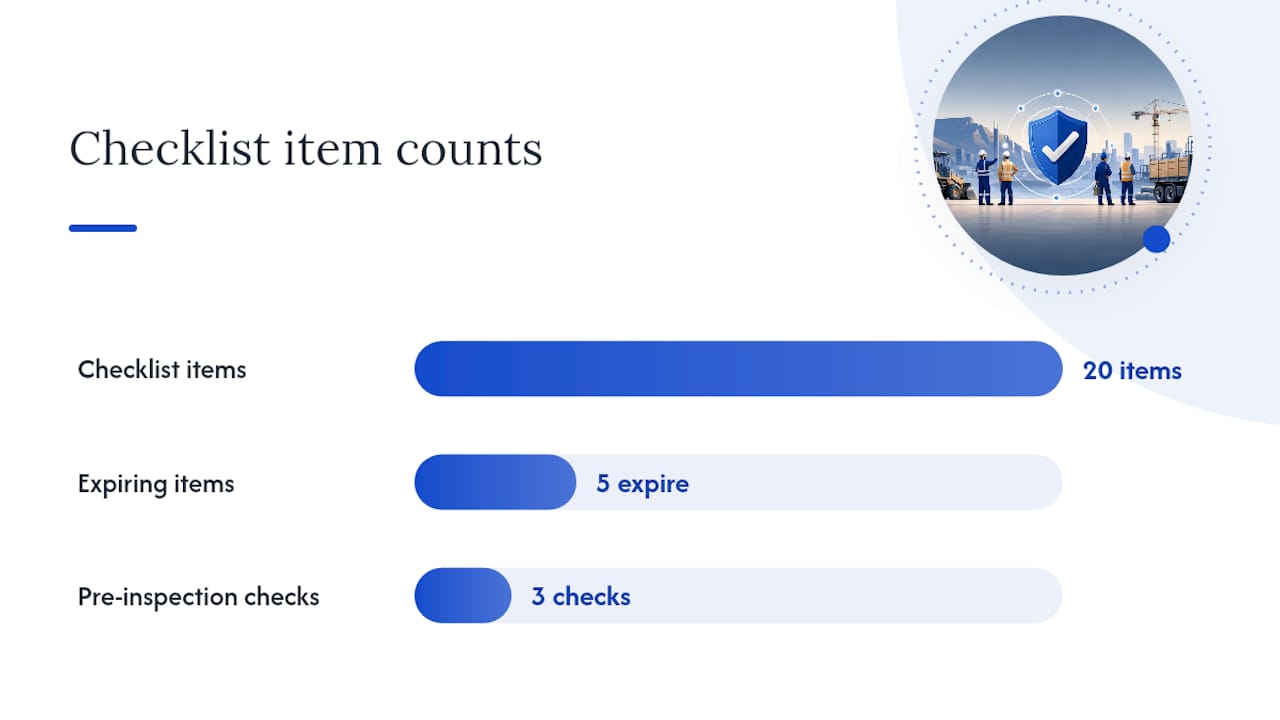 Checklist item counts

Checklist items
20 items

Expiring items
5 expire

Pre-inspection checks
3 checks